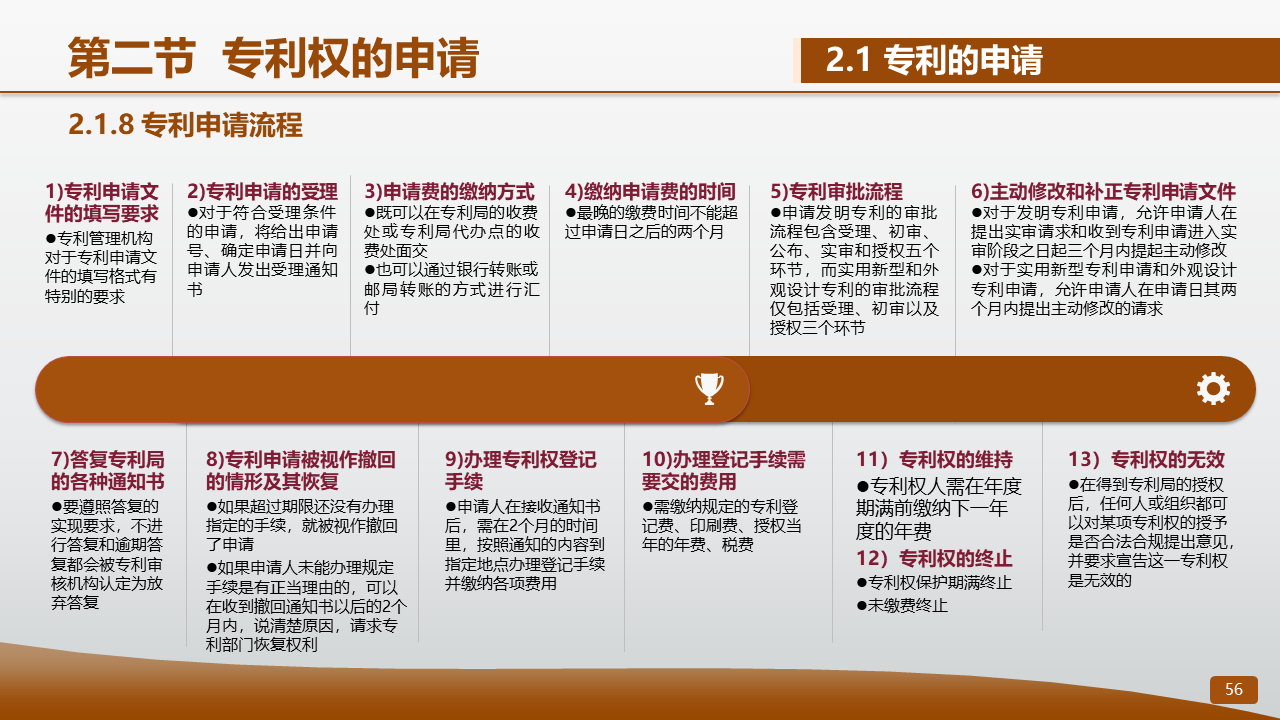 第二节 专利权的申请

2.1 专利的申请

2.1.8 专利申请流程

1)专利申请文件的填写要求
●专利管理机构对于专利申请文件的填写格式有特别的要求

2)专利申请的受理
●对于符合受理条件的申请，将给出申请号、确定申请日并向申请人发出受理通知书

3)申请费的缴纳方式
●既可以在专利局的收费处或专利局代办点的收费处面交
●也可以通过银行转账或邮局转账的方式进行汇付

4)缴纳申请费的时间
●最晚的缴费时间不能超过申请日之后的两个月

5)专利审批流程
●申请发明专利的审批流程包含受理、初审、公布、实审和授权五个环节，而实用新型和外观设计专利的审批流程仅包括受理、初审以及授权三个环节

6)主动修改和补正专利申请文件
●对于发明专利申请，允许申请人在提出实审请求和收到专利申请进入实审阶段之日起三个月内提起主动修改
●对于实用新型专利申请和外观设计专利申请，允许申请人在申请日其两个月内提出主动修改的请求

7)答复专利局的各种通知书
●要遵照答复的实现要求，不进行答复和逾期答复都会被专利审核机构认定为放弃答复

8)专利申请被视作撤回的情形及其恢复
●如果超过期限还没有办理指定的手续，就被视作撤回了申请
●如果申请人未能办理规定手续是有正当理由的，可以在收到撤回通知书以后的2个月内，说清楚原因，请求专利部门恢复权利

9)办理专利权登记手续
●申请人在接收通知书后，需在2个月的时间里，按照通知的内容到指定地点办理登记手续并缴纳各项费用

10)办理登记手续需要交的费用
●需缴纳规定的专利登记费、印刷费、授权当年的年费、税费

11）专利权的维持
●专利权人需在年度期满前缴纳下一年度的年费

12）专利权的终止
●专利权保护期满终止
●未缴费终止

13）专利权的无效
●在得到专利局的授权后，任何人或组织都可以对某项专利权的授予是否合法合规提出意见，并要求宣告这一专利权是无效的

56